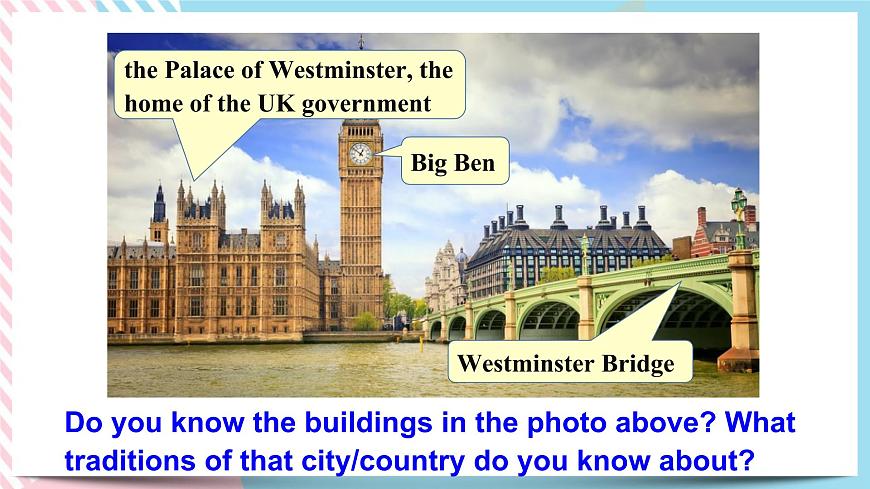 the Palace of Westminster, the home of the UK government

Big Ben

Westminster Bridge

Do you know the buildings in the photo above? What traditions of that city/country do you know about?